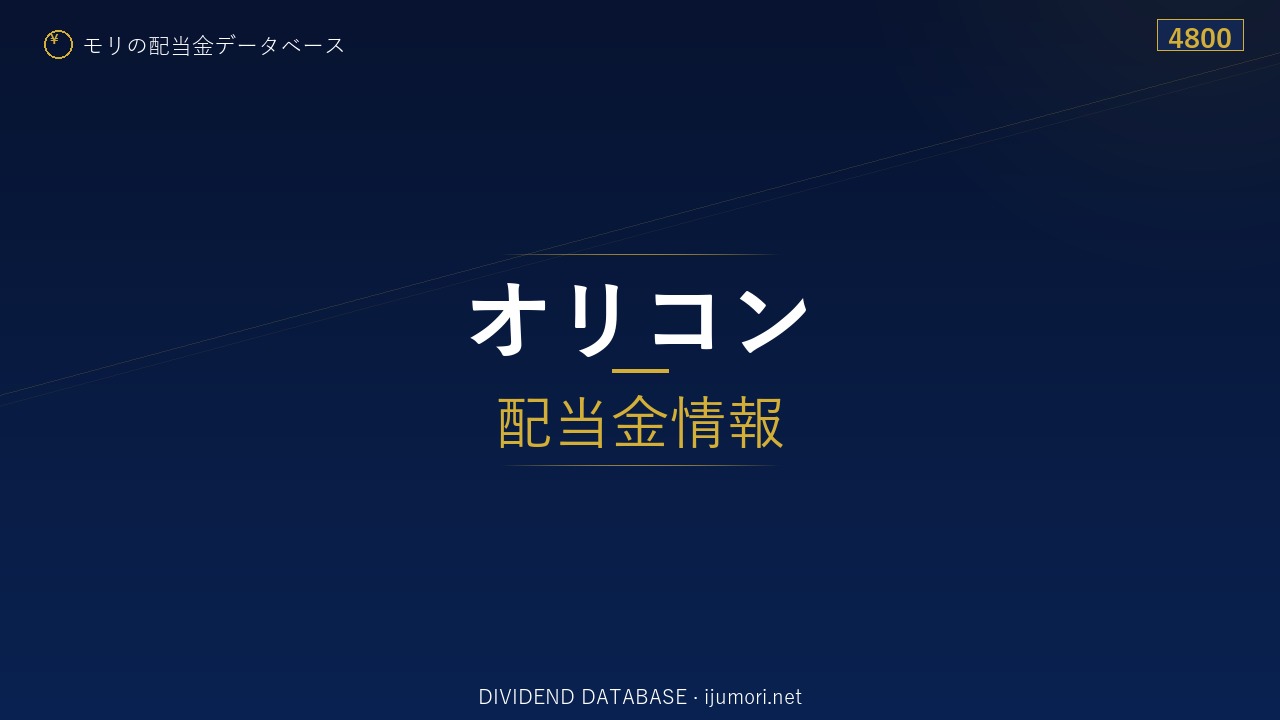 ¥ モリの配当金データベース

4800

オリコン

配当金情報

DIVIDEND DATABASE · ijumori.net